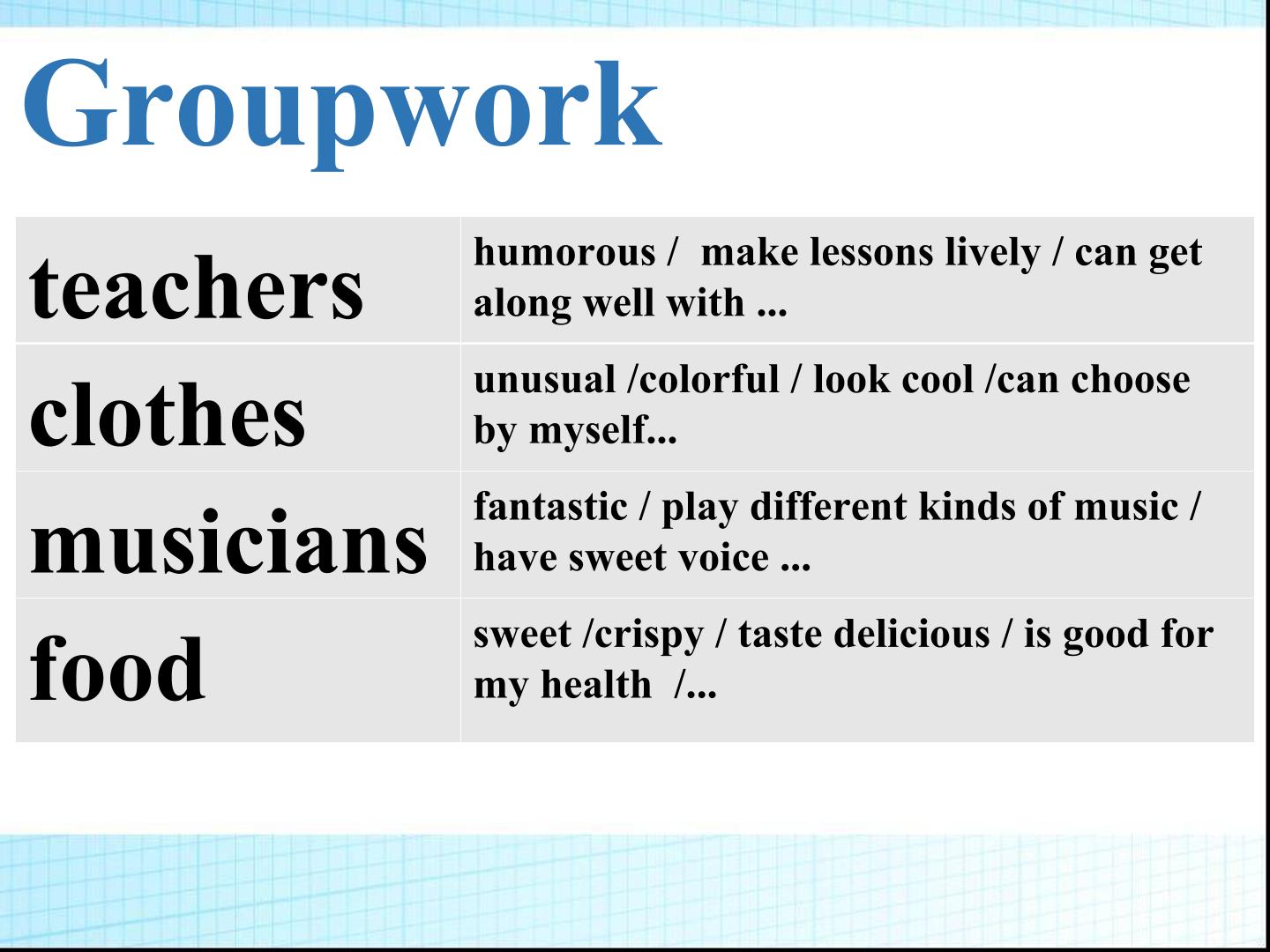 Groupwork

| teachers | humorous / make lessons lively / can get along well with ... |
|---|---|
| clothes | unusual /colorful / look cool /can choose by myself... |
| musicians | fantastic / play different kinds of music / have sweet voice ... |
| food | sweet /crispy / taste delicious / is good for my health /... |